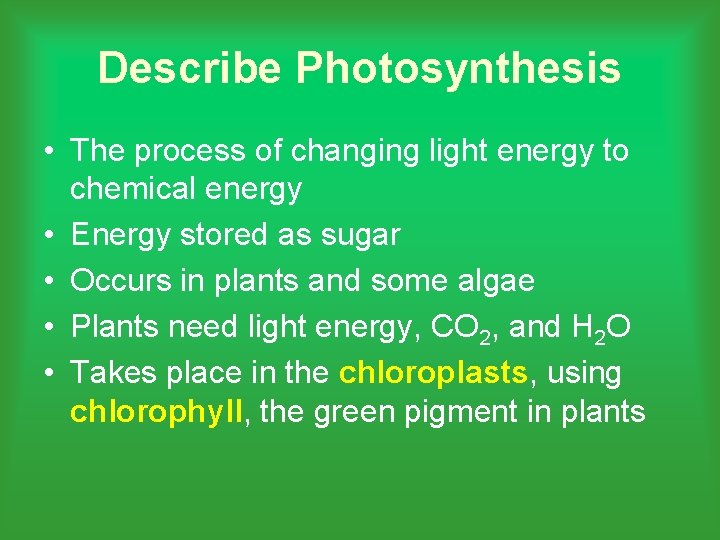 Describe Photosynthesis

• The process of changing light energy to chemical energy
• Energy stored as sugar
• Occurs in plants and some algae
• Plants need light energy, $CO_2$, and $H_2O$
• Takes place in the chloroplasts, using chlorophyll, the green pigment in plants